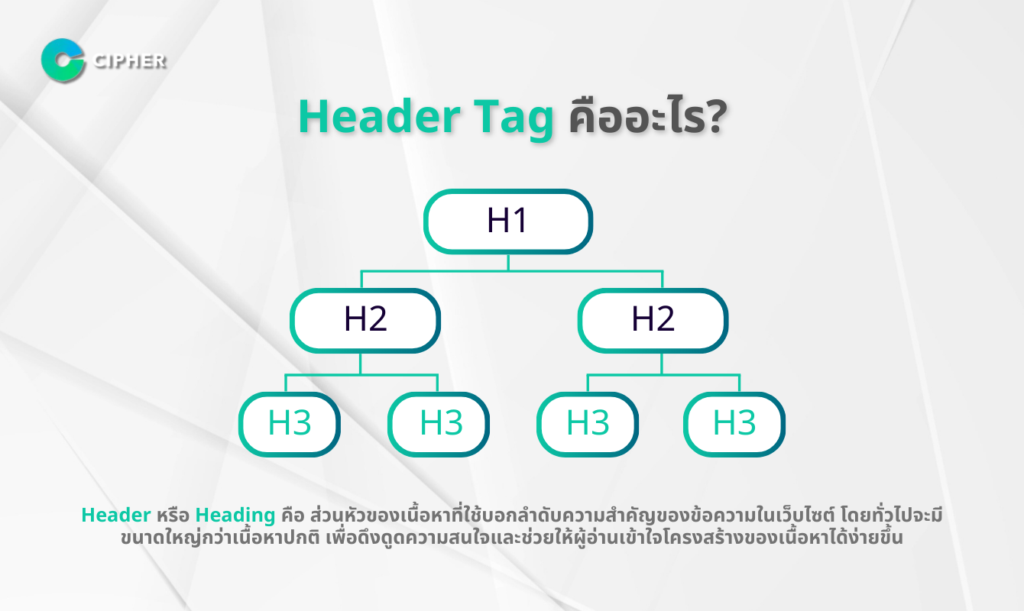 CIPHER

Header Tag คืออะไร?

H1

H2

H2

H3

H3

H3

H3

Header หรือ Heading คือ ส่วนหัวของเนื้อหาที่ใช้บอกลำดับความสำคัญของข้อความในเว็บไซต์ โดยทั่วไปจะมีขนาดใหญ่กว่าเนื้อหาปกติ เพื่อดึงดูดความสนใจและช่วยให้ผู้อ่านเข้าใจโครงสร้างของเนื้อหาได้ง่ายขึ้น